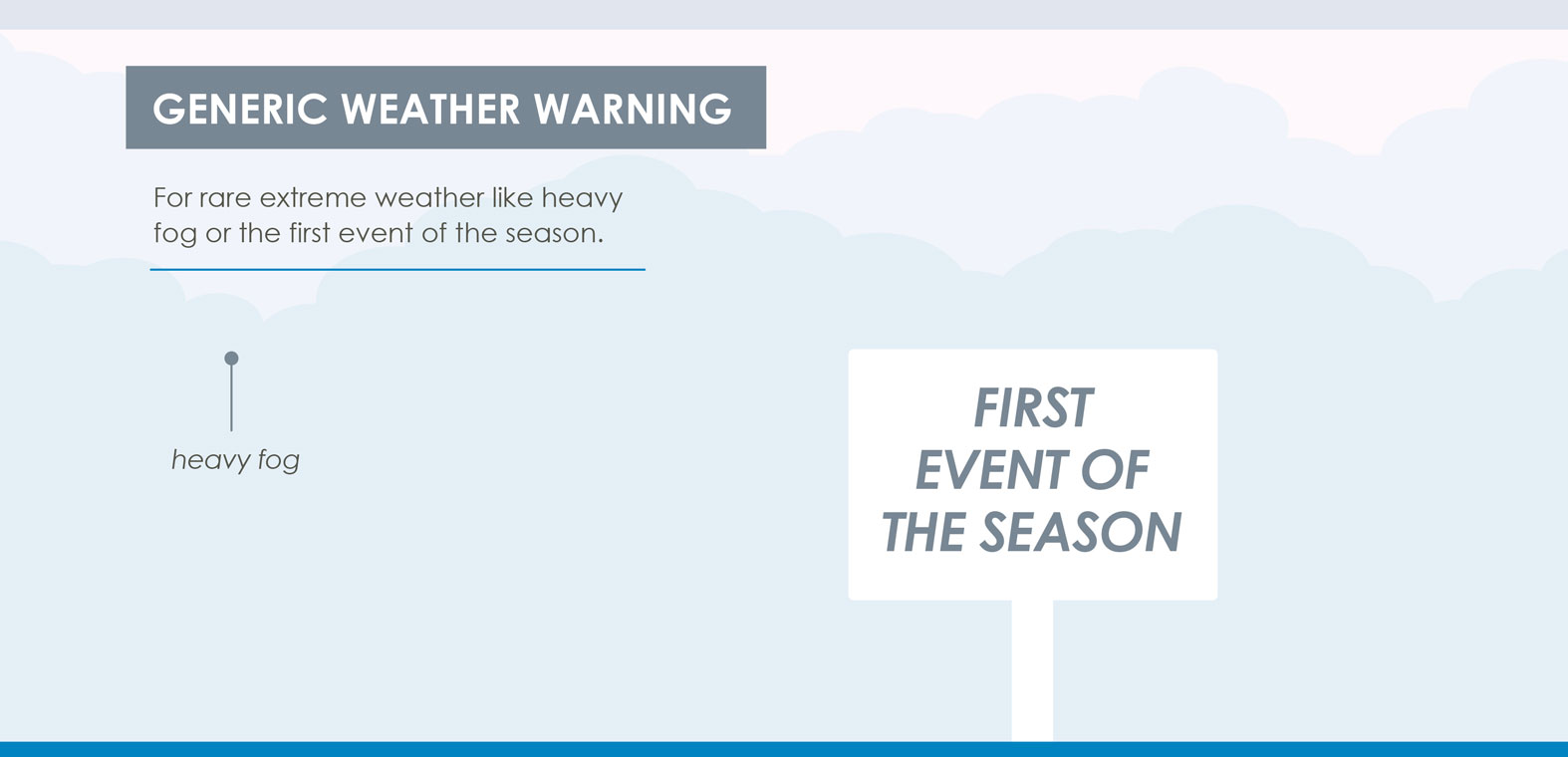 GENERIC WEATHER WARNING

For rare extreme weather like heavy fog or the first event of the season.

heavy fog

FIRST EVENT OF THE SEASON